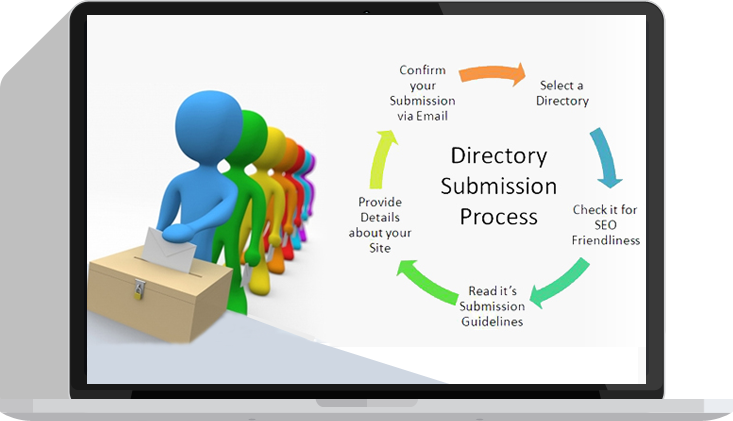 Directory Submission Process

Select a Directory

Check it for SEO Friendliness

Read it's Submission Guidelines

Provide Details about your Site

Confirm your Submission via Email